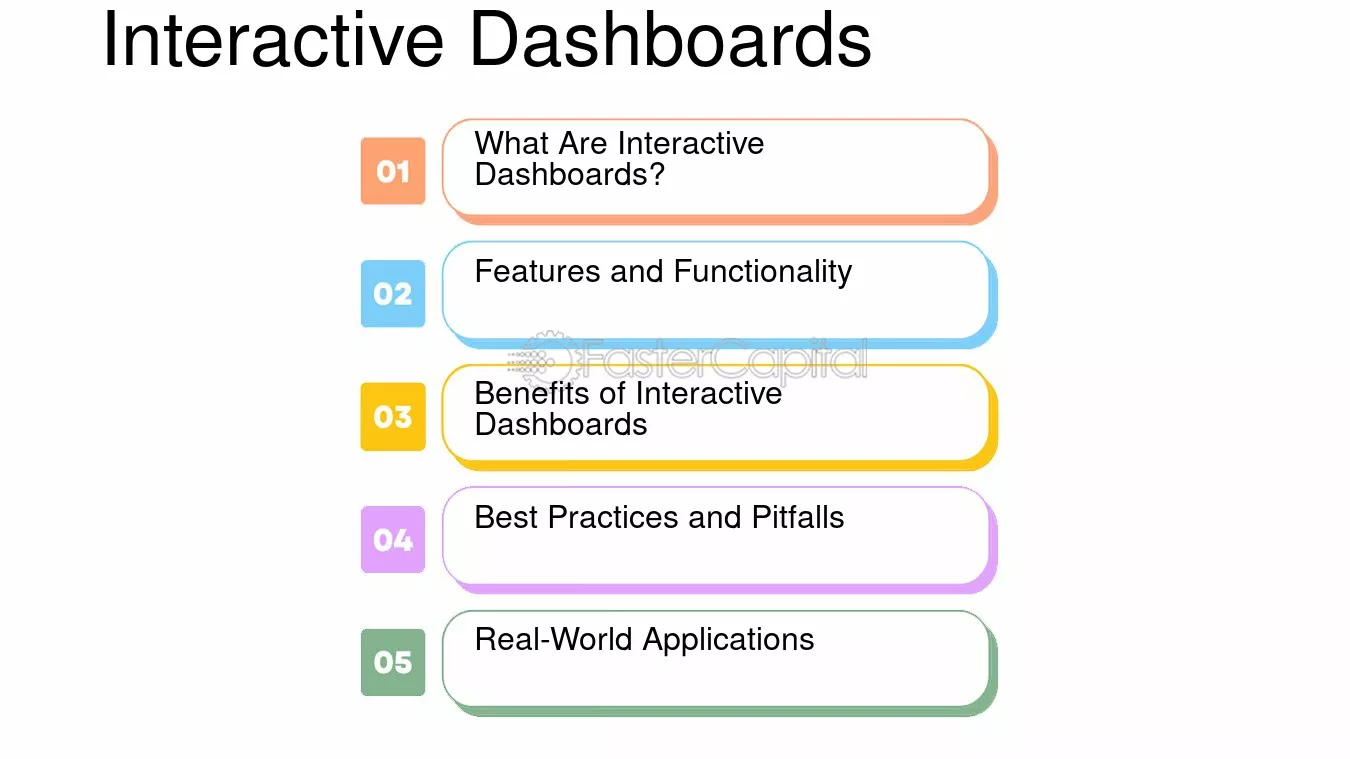 Interactive Dashboards

01
What Are Interactive Dashboards?

02
Features and Functionality

03
Benefits of Interactive Dashboards

04
Best Practices and Pitfalls

05
Real-World Applications

FasterCapital